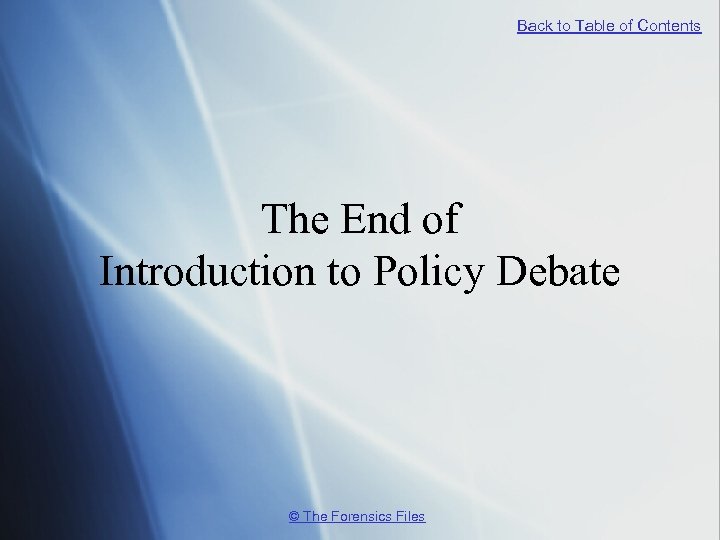 Back to Table of Contents

The End of
Introduction to Policy Debate

© The Forensics Files